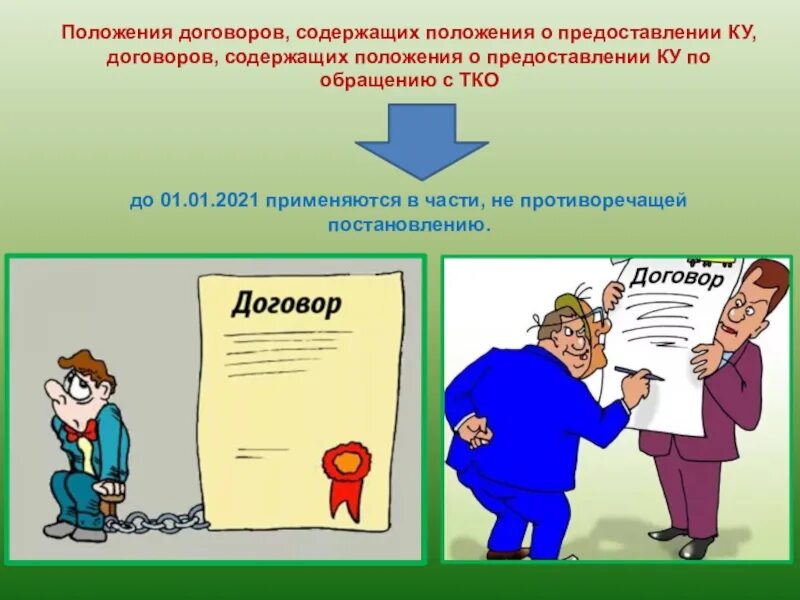 Положения договоров, содержащих положения о предоставлении КУ, договоров, содержащих положения о предоставлении КУ по обращению с ТКО

до 01.01.2021 применяются в части, не противоречащей постановлению.

Договор

Договор